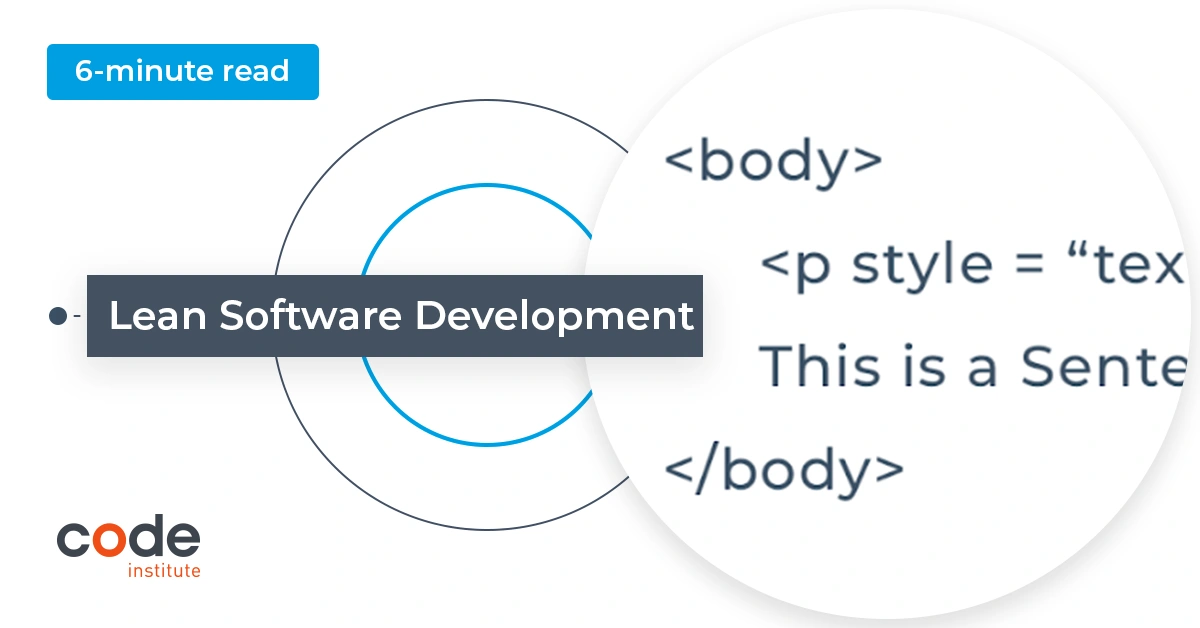 6-minute read

Lean Software Development

<body>
<p style = “tex
This is a Sente
</body>

code
institute